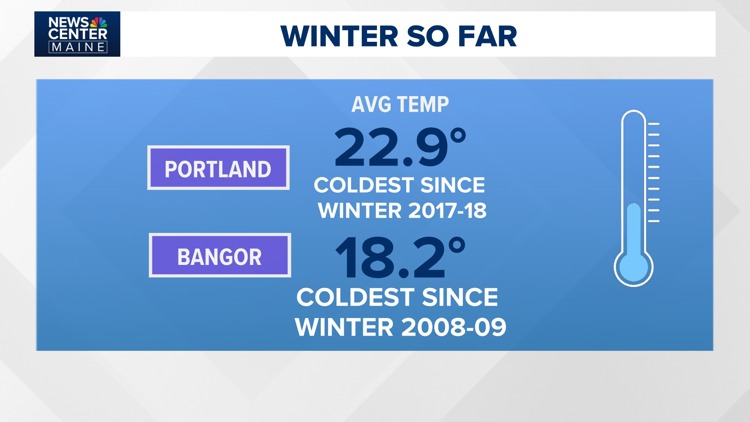 NEWS CENTER MAINE

WINTER SO FAR

AVG TEMP

PORTLAND

22.9°

COLDEST SINCE WINTER 2017-18

BANGOR

18.2°

COLDEST SINCE WINTER 2008-09